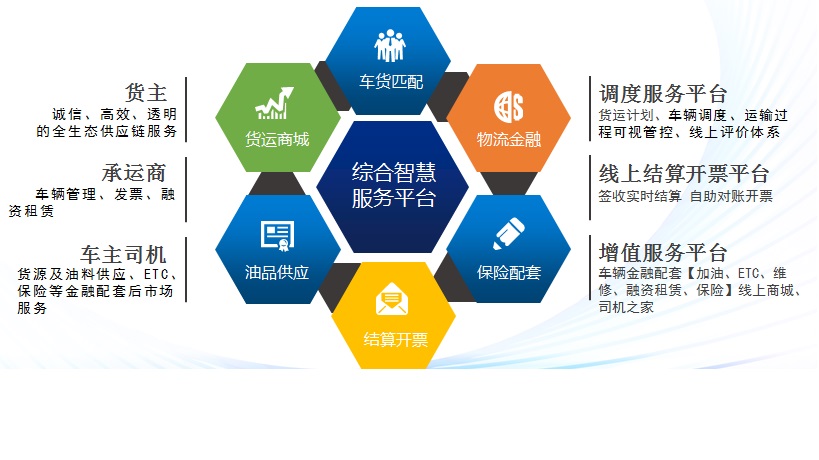 货主
诚信、高效、透明的全生态供应链服务

承运商
车辆管理、发票、融资租赁

车主司机
货源及油料供应、ETC、保险等金融配套后市场服务

车货匹配

货运商城

物流金融

综合智慧服务平台

油品供应

保险配套

结算开票

调度服务平台
货运计划、车辆调度、运输过程可视管控、线上评价体系

线上结算开票平台
签收实时结算 自助对账开票

增值服务平台
车辆金融配套【加油、ETC、维修、融资租赁、保险】线上商城、司机之家